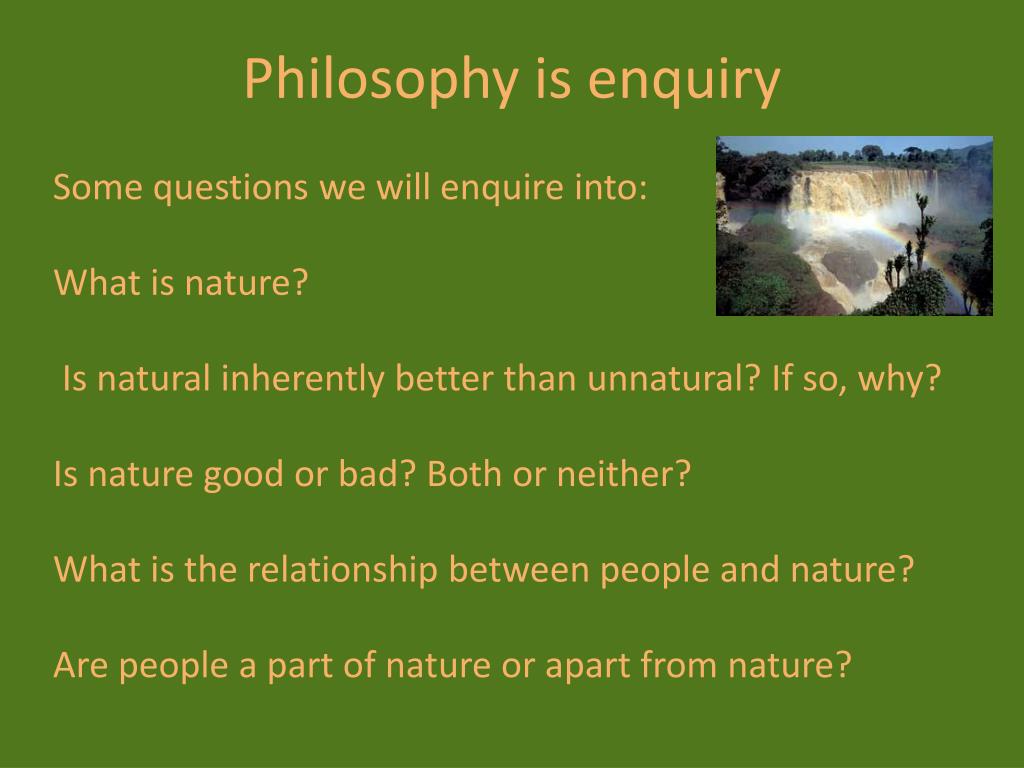 Philosophy is enquiry

Some questions we will enquire into:

What is nature?

Is natural inherently better than unnatural? If so, why?

Is nature good or bad? Both or neither?

What is the relationship between people and nature?

Are people a part of nature or apart from nature?